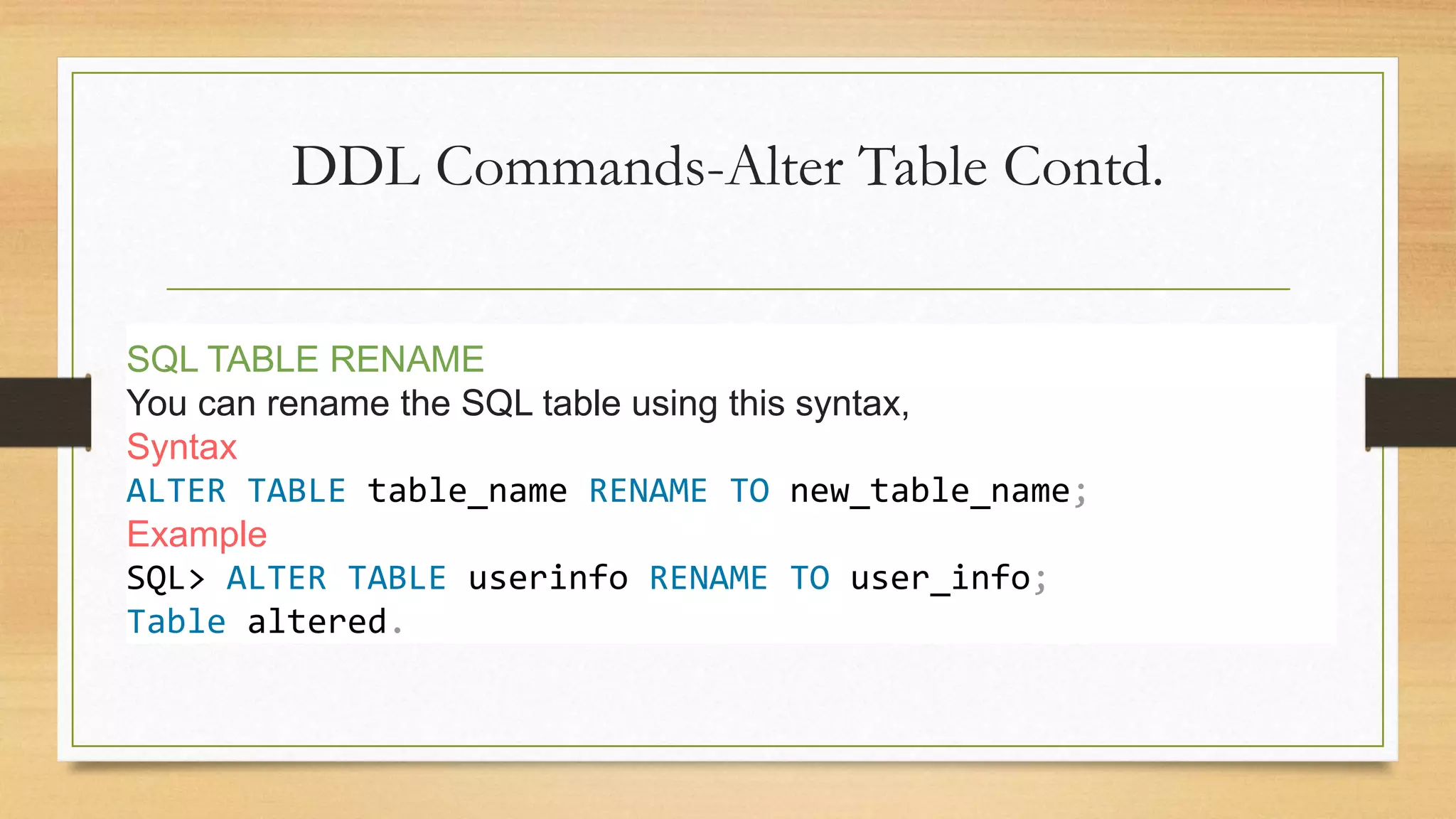 DDL Commands-Alter Table Contd.

SQL TABLE RENAME
You can rename the SQL table using this syntax,
Syntax
ALTER TABLE table_name RENAME TO new_table_name;
Example
SQL> ALTER TABLE userinfo RENAME TO user_info;
Table altered.